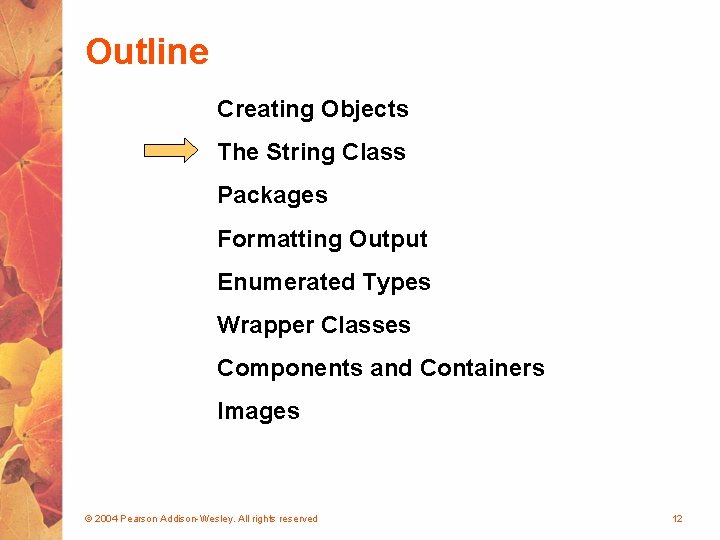 Outline

Creating Objects

The String Class

Packages

Formatting Output

Enumerated Types

Wrapper Classes

Components and Containers

Images

© 2004 Pearson Addison-Wesley. All rights reserved

12